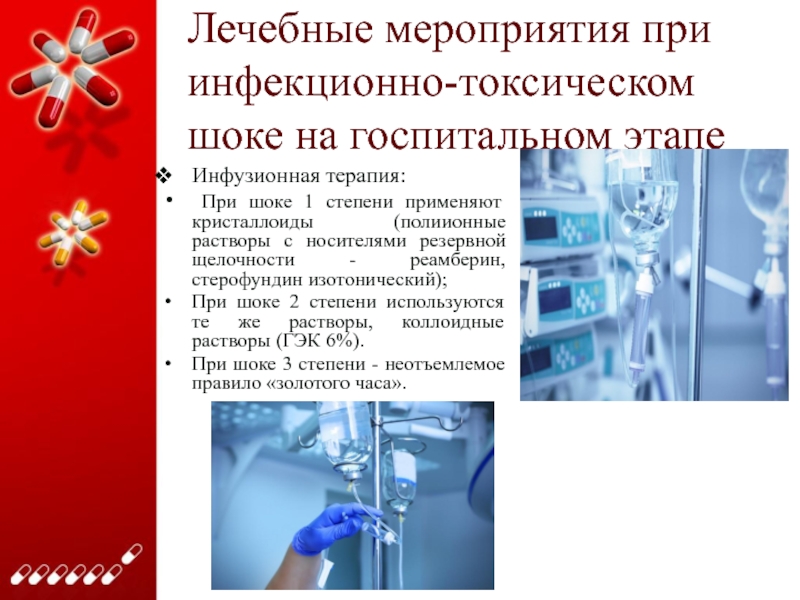 Лечебные мероприятия при инфекционно-токсическом шоке на госпитальном этапе

❖ Инфузионная терапия:

• При шоке 1 степени применяют кристаллоиды (полиионные растворы с носителями резервной щелочности - реамберин, стерофундин изотонический);

• При шоке 2 степени используются те же растворы, коллоидные растворы (ГЭК 6%).

• При шоке 3 степени - неотъемлемое правило «золотого часа».